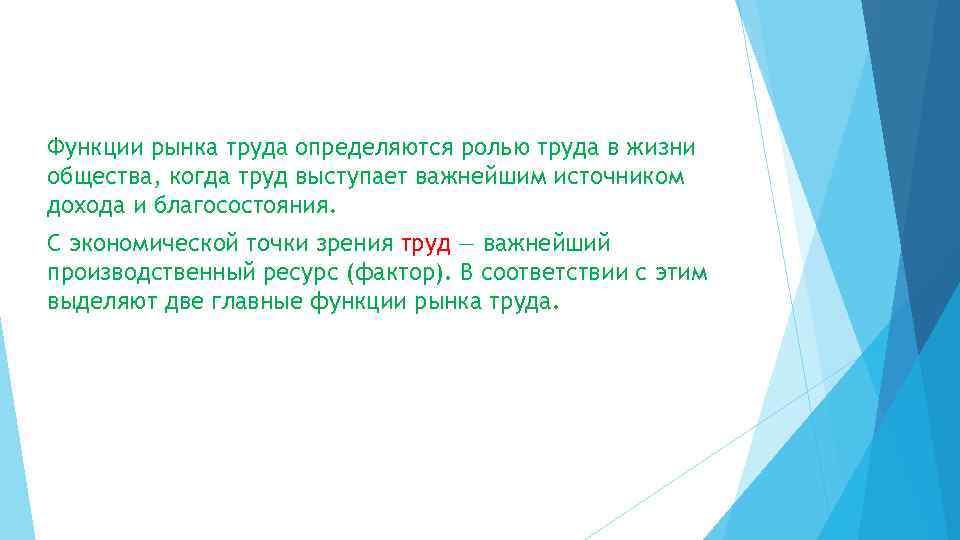 Функции рынка труда определяются ролью труда в жизни общества, когда труд выступает важнейшим источником дохода и благосостояния.

С экономической точки зрения труд — важнейший производственный ресурс (фактор). В соответствии с этим выделяют две главные функции рынка труда.